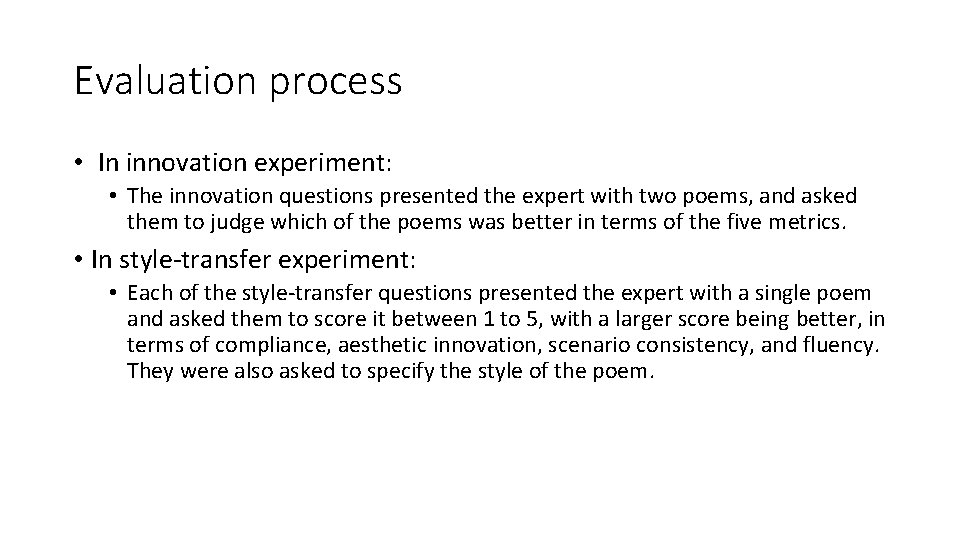 Evaluation process

• In innovation experiment:

• The innovation questions presented the expert with two poems, and asked them to judge which of the poems was better in terms of the five metrics.

• In style-transfer experiment:

• Each of the style-transfer questions presented the expert with a single poem and asked them to score it between 1 to 5, with a larger score being better, in terms of compliance, aesthetic innovation, scenario consistency, and fluency. They were also asked to specify the style of the poem.